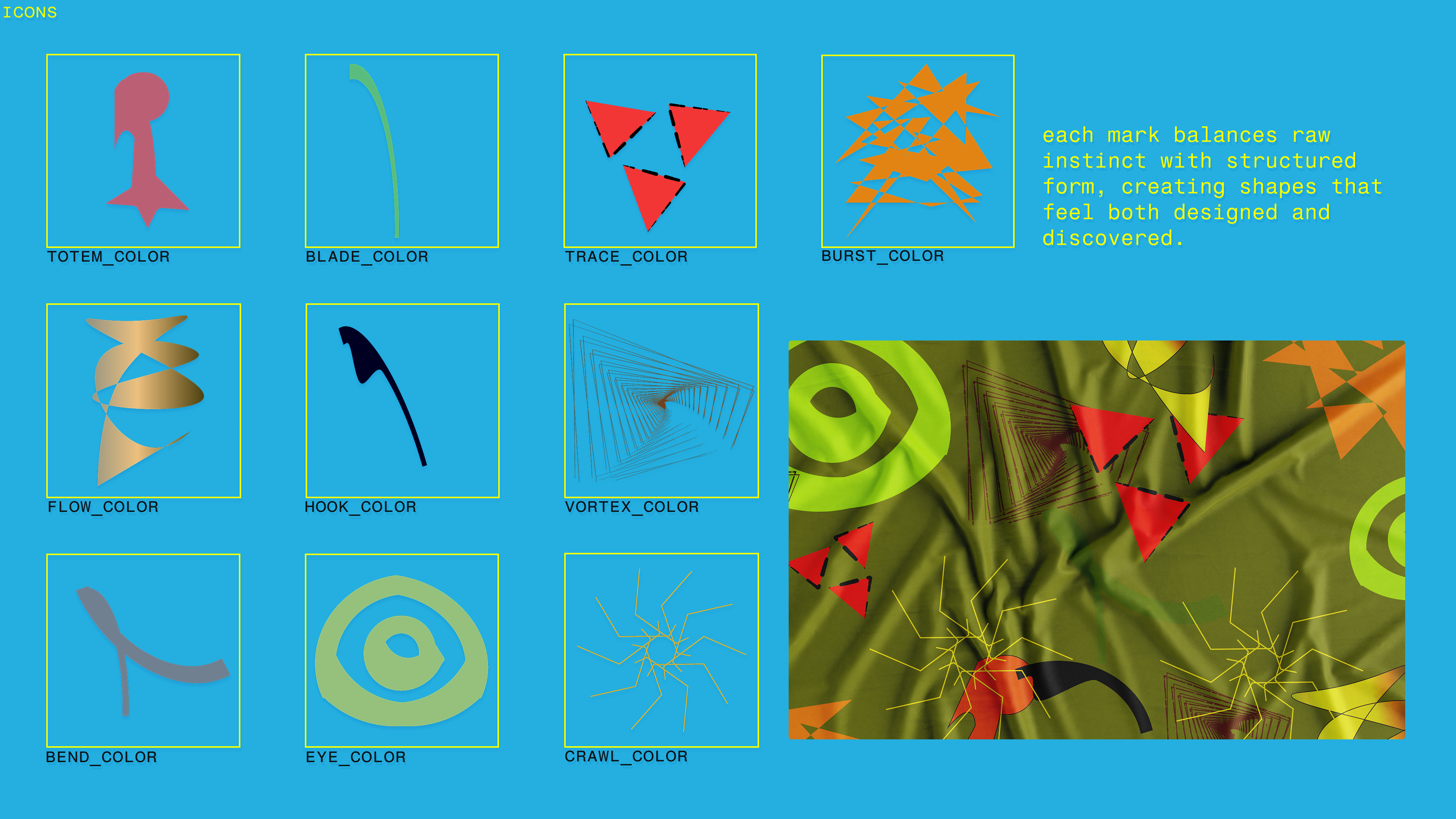 ICONS

TOTEM_COLOR

BLADE_COLOR

TRACE_COLOR

BURST_COLOR

each mark balances raw instinct with structured form, creating shapes that feel both designed and discovered.

FLOW_COLOR

HOOK_COLOR

VORTEX_COLOR

BEND_COLOR

EYE_COLOR

CRAWL_COLOR